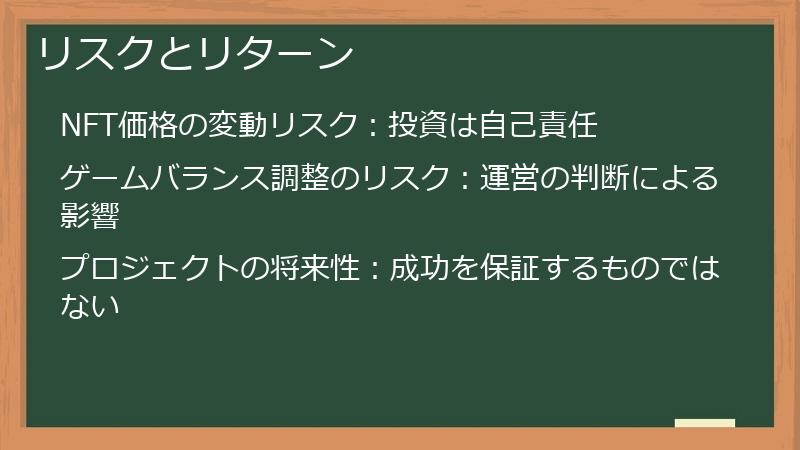 リスクとリターン

NFT価格の変動リスク：投資は自己責任

ゲームバランス調整のリスク：運営の判断による影響

プロジェクトの将来性：成功を保証するものではない